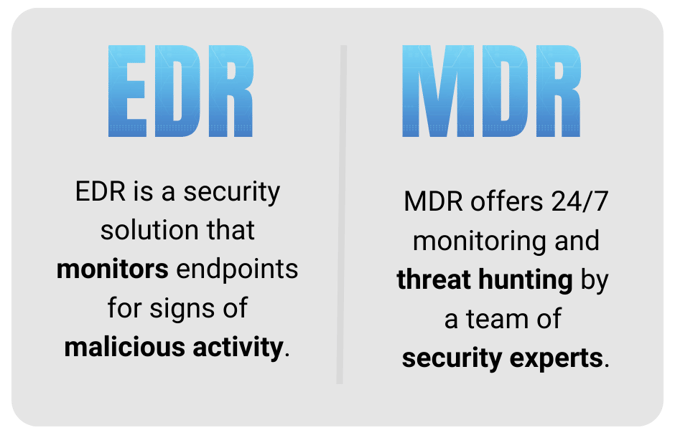 EDR

EDR is a security solution that monitors endpoints for signs of malicious activity.

MDR

MDR offers 24/7 monitoring and threat hunting by a team of security experts.